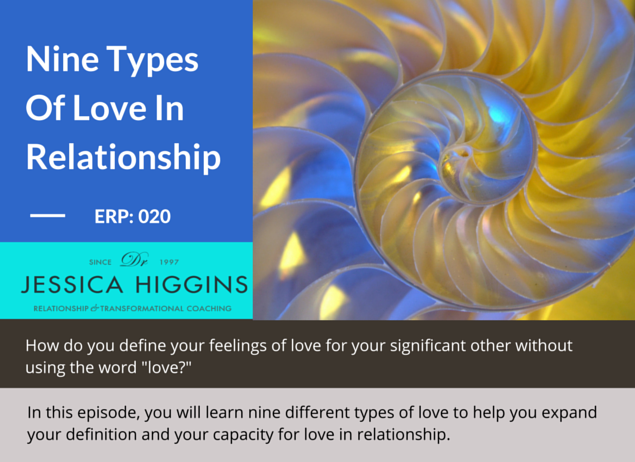 Nine Types Of Love In Relationship

ERP: 020

SINCE Dr 1997
JESSICA HIGGINS
RELATIONSHIP & TRANSFORMATIONAL COACHING

How do you define your feelings of love for your significant other without using the word "love?"

In this episode, you will learn nine different types of love to help you expand your definition and your capacity for love in relationship.